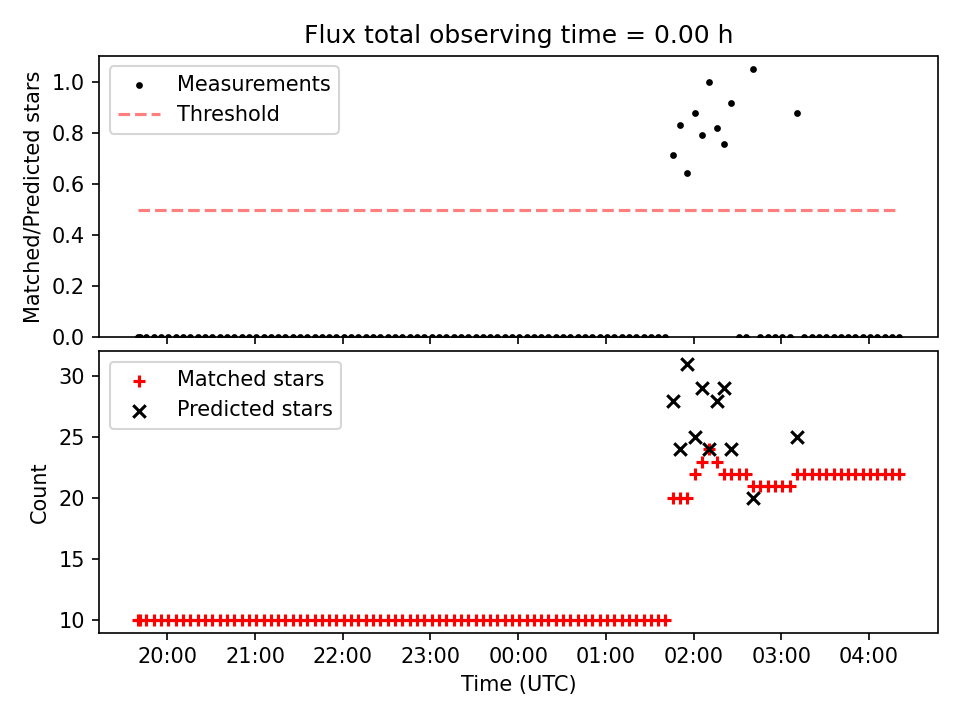 Flux total observing time = 0.00 h

Measurements
Threshold

Matched/Predicted stars

1.0
0.8
0.6
0.4
0.2
0.0

Matched stars
Predicted stars

Count

30
25
20
15
10

20:00
21:00
22:00
23:00
00:00
01:00
02:00
03:00
04:00

Time (UTC)